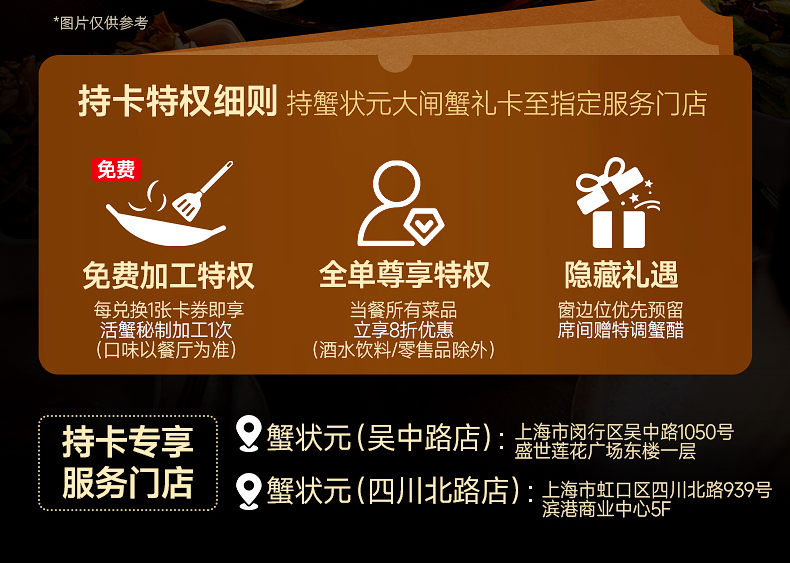 *图片仅供参考

持卡特权细则 持蟹状元大闸蟹礼卡至指定服务门店

免费

免费加工特权
每兑换1张卡券即享
活蟹秘制加工1次
（口味以餐厅为准）

全单尊享特权
当餐所有菜品
立享8折优惠
（酒水饮料/零售品除外）

隐藏礼遇
窗边位优先预留
席间赠特调蟹醋

持卡专享
服务门店

蟹状元（吴中路店）：上海市闵行区吴中路1050号
盛世莲花广场东楼一层

蟹状元（四川北路店）：上海市虹口区四川北路939号
滨港商业中心5F